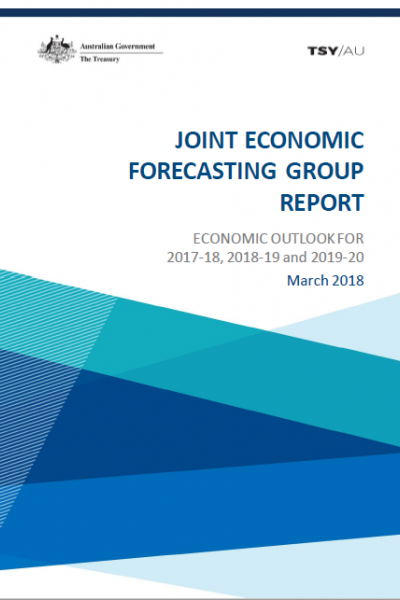 Australian Government
The Treasury

TSY/AU

JOINT ECONOMIC FORECASTING GROUP REPORT

ECONOMIC OUTLOOK FOR 2017-18, 2018-19 and 2019-20

March 2018